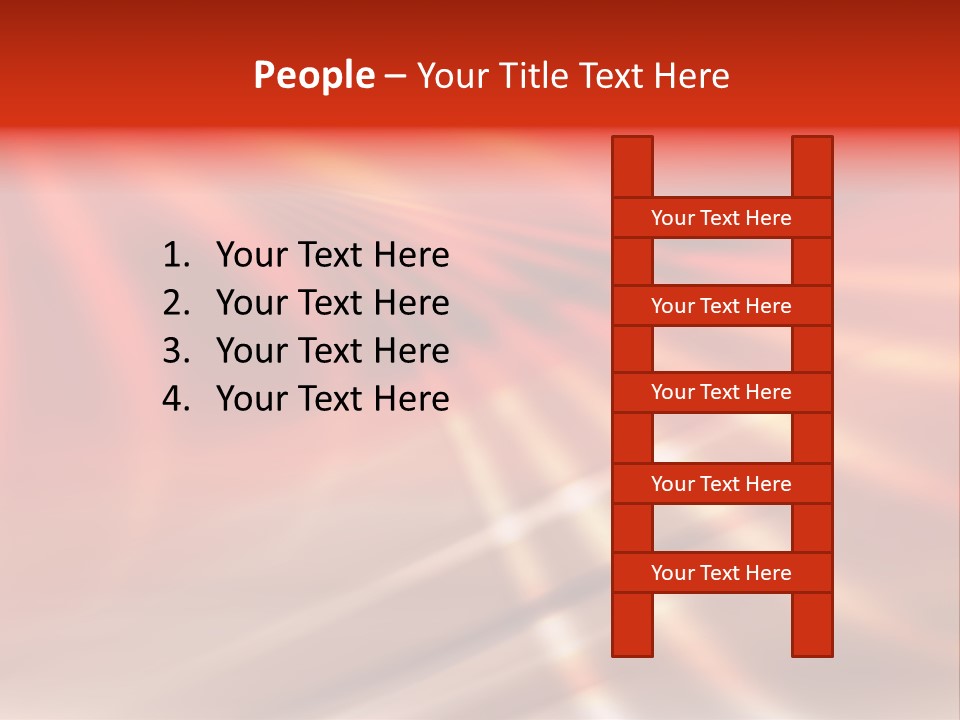 People – Your Title Text Here

1. Your Text Here
2. Your Text Here
3. Your Text Here
4. Your Text Here

Your Text Here
Your Text Here
Your Text Here
Your Text Here
Your Text Here